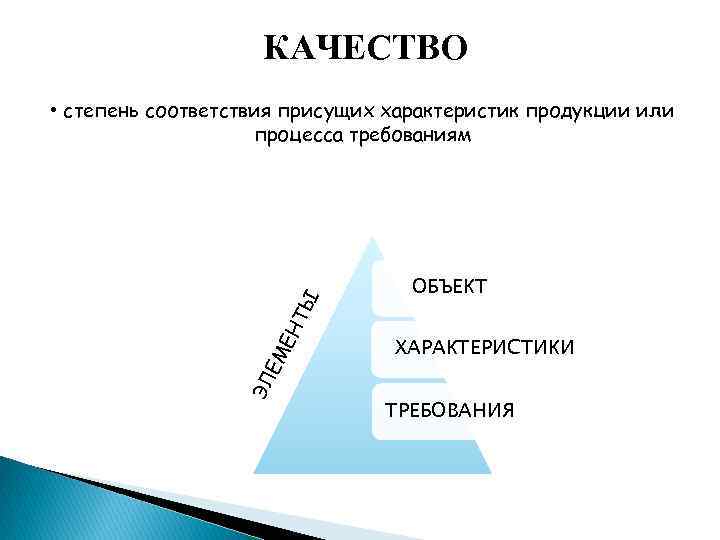 КАЧЕСТВО

• степень соответствия присущих характеристик продукции или процесса требованиям

ЭЛЕМЕНТЫ

ОБЪЕКТ

ХАРАКТЕРИСТИКИ

ТРЕБОВАНИЯ